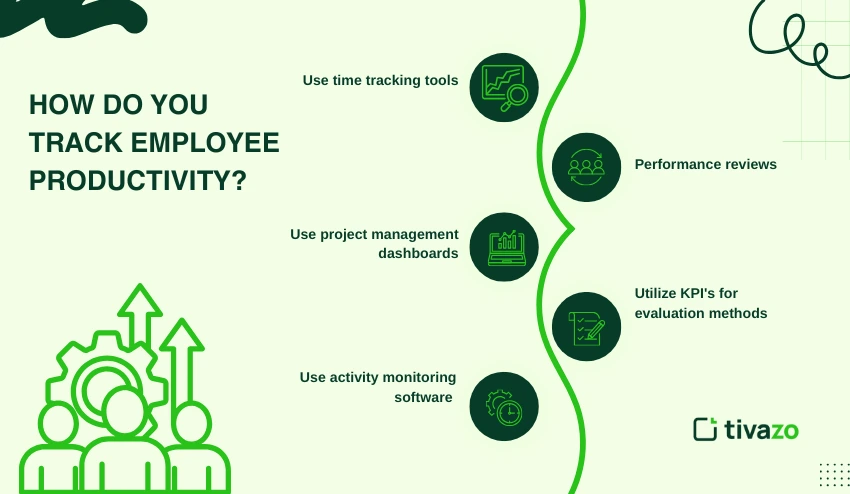 HOW DO YOU TRACK EMPLOYEE PRODUCTIVITY?

Use time tracking tools

Performance reviews

Use project management dashboards

Utilize KPI's for evaluation methods

Use activity monitoring software

tivazo